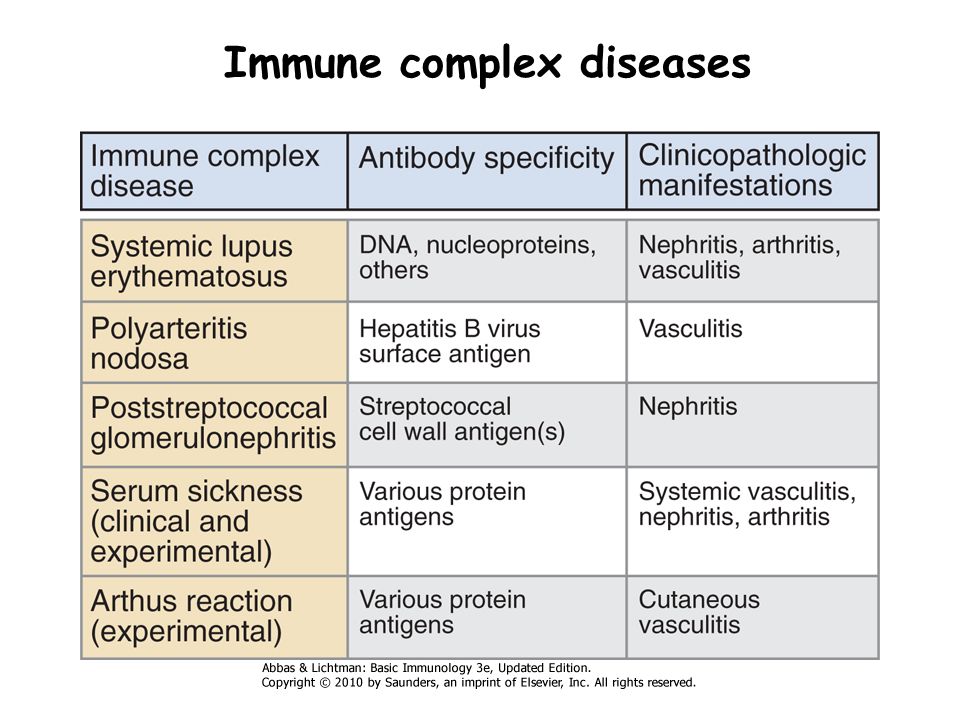 Immune complex diseases

| Immune complex disease | Antibody specificity | Clinicopathologic manifestations |
|---|---|---|
| Systemic lupus erythematosus | DNA, nucleoproteins, others | Nephritis, arthritis, vasculitis |
| Polyarteritis nodosa | Hepatitis B virus surface antigen | Vasculitis |
| Poststreptococcal glomerulonephritis | Streptococcal cell wall antigen(s) | Nephritis |
| Serum sickness (clinical and experimental) | Various protein antigens | Systemic vasculitis, nephritis, arthritis |
| Arthus reaction (experimental) | Various protein antigens | Cutaneous vasculitis |

Abbas & Lichtman: Basic Immunology 3e, Updated Edition.
Copyright © 2010 by Saunders, an imprint of Elsevier, Inc. All rights reserved.